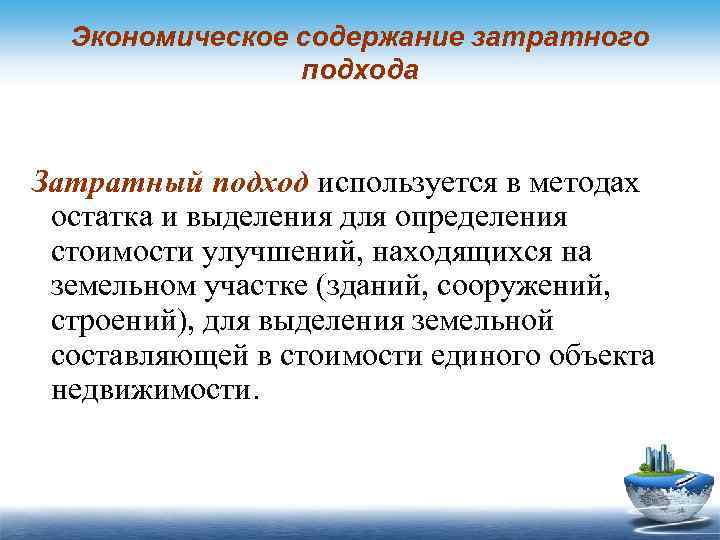 Экономическое содержание затратного подхода

Затратный подход используется в методах остатка и выделения для определения стоимости улучшений, находящихся на земельном участке (зданий, сооружений, строений), для выделения земельной составляющей в стоимости единого объекта недвижимости.